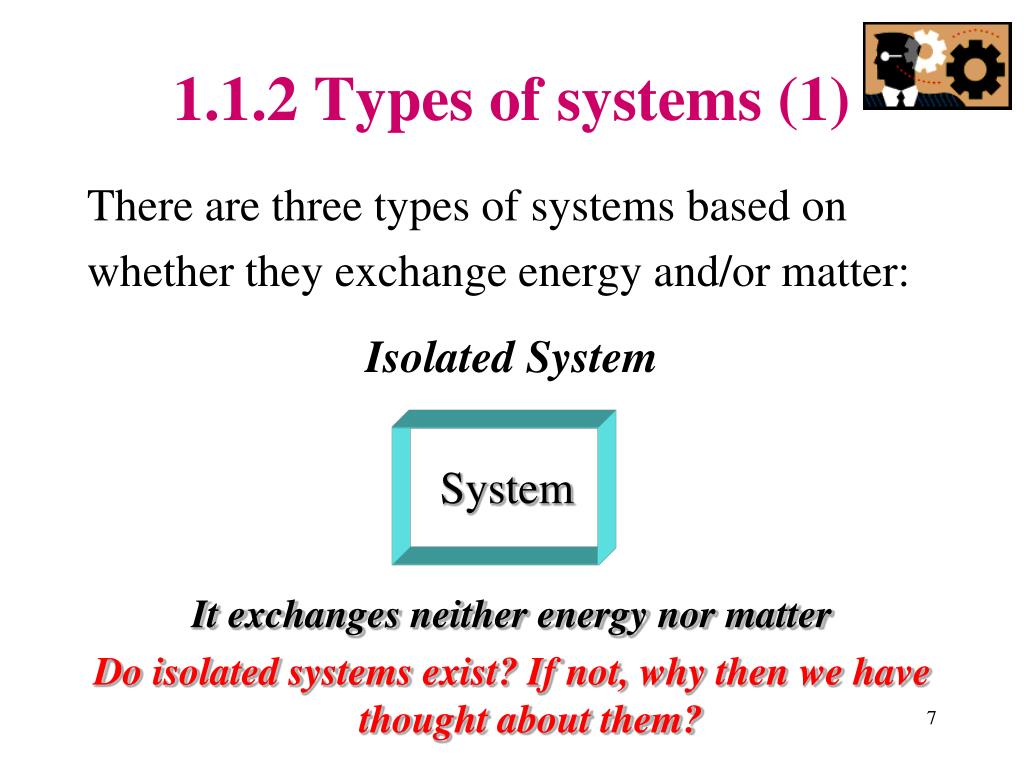 1.1.2 Types of systems (1)

There are three types of systems based on whether they exchange energy and/or matter:

Isolated System

System

It exchanges neither energy nor matter

Do isolated systems exist? If not, why then we have thought about them?

7